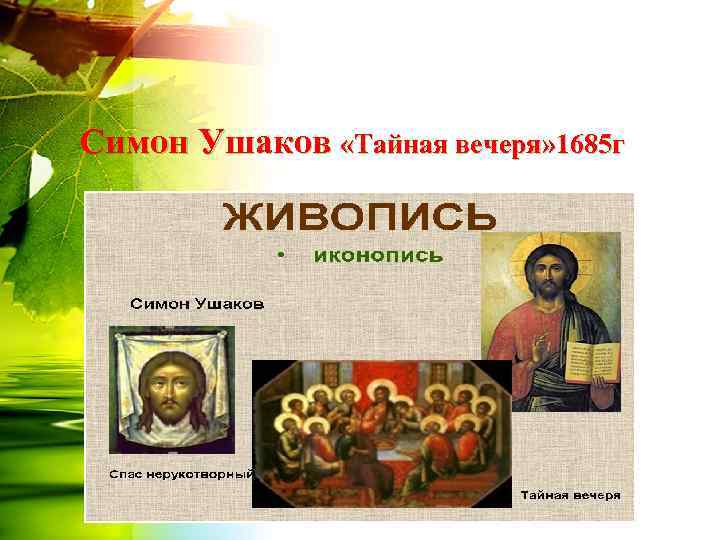 Симон Ушаков «Тайная вечеря»1685г

ЖИВОПИСЬ

• иконопись

Симон Ушаков

Спас нерукотворный

Тайная вечеря